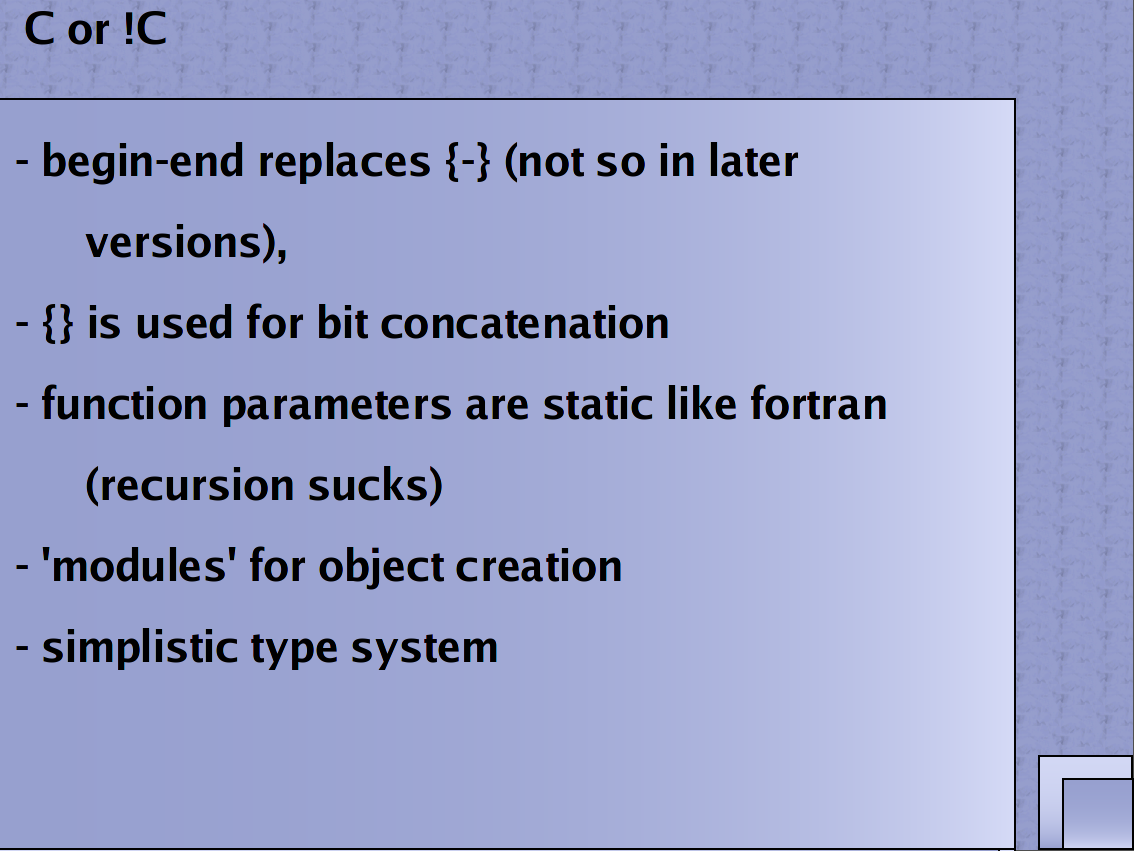 C or !C

- begin-end replaces {-} (not so in later versions),

- {} is used for bit concatenation

- function parameters are static like fortran (recursion sucks)

- 'modules' for object creation

- simplistic type system